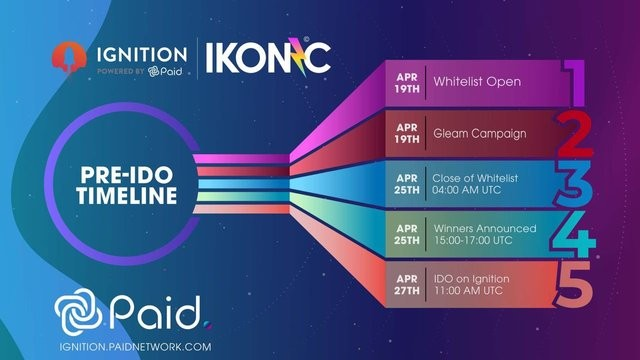 IGNITION
POWERED BY Paid

IKONIC

PRE-IDO TIMELINE

APR 19TH Whitelist Open 1

APR 19TH Gleam Campaign 2

APR 25TH Close of Whitelist 04:00 AM UTC 3

APR 25TH Winners Announced 15:00-17:00 UTC 4

APR 27TH IDO on Ignition 11:00 AM UTC 5

Paid.
IGNITION.PAIDNETWORK.COM